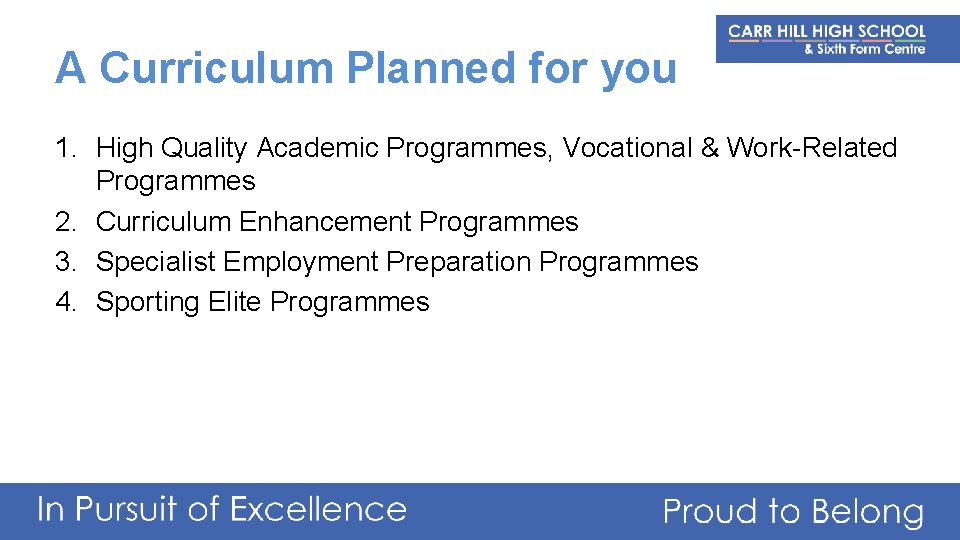 A Curriculum Planned for you

CARR HILL HIGH SCHOOL
& Sixth Form Centre

1. High Quality Academic Programmes, Vocational & Work-Related Programmes
2. Curriculum Enhancement Programmes
3. Specialist Employment Preparation Programmes
4. Sporting Elite Programmes

In Pursuit of Excellence

Proud to Belong